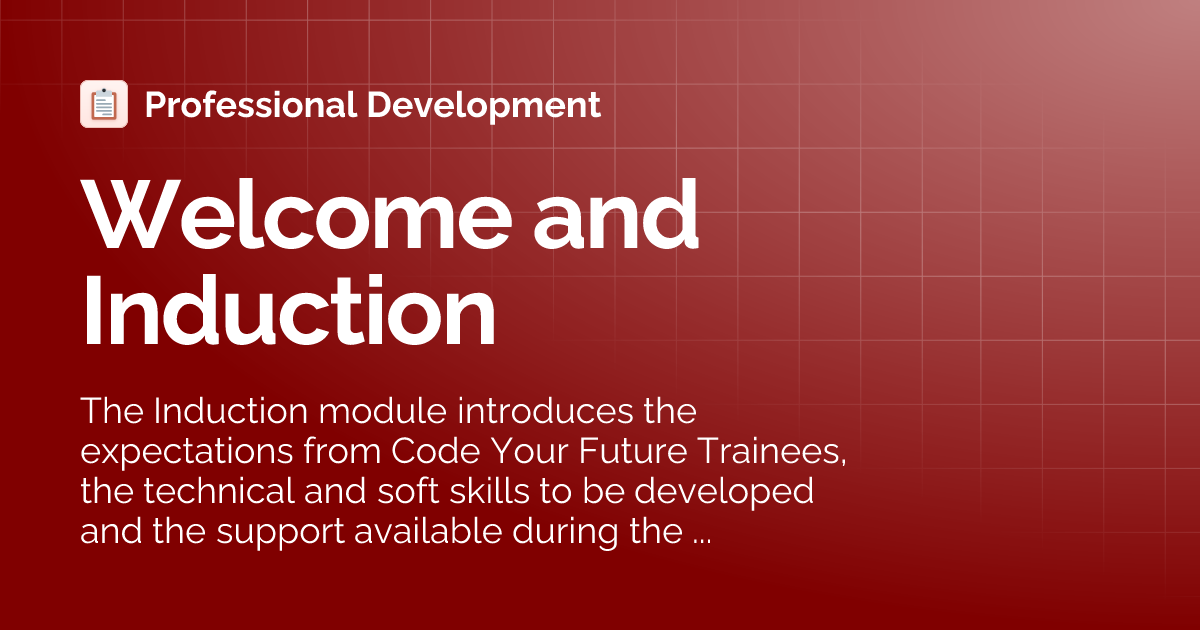 Professional Development

Welcome and Induction

The Induction module introduces the expectations from Code Your Future Trainees, the technical and soft skills to be developed and the support available during the ...